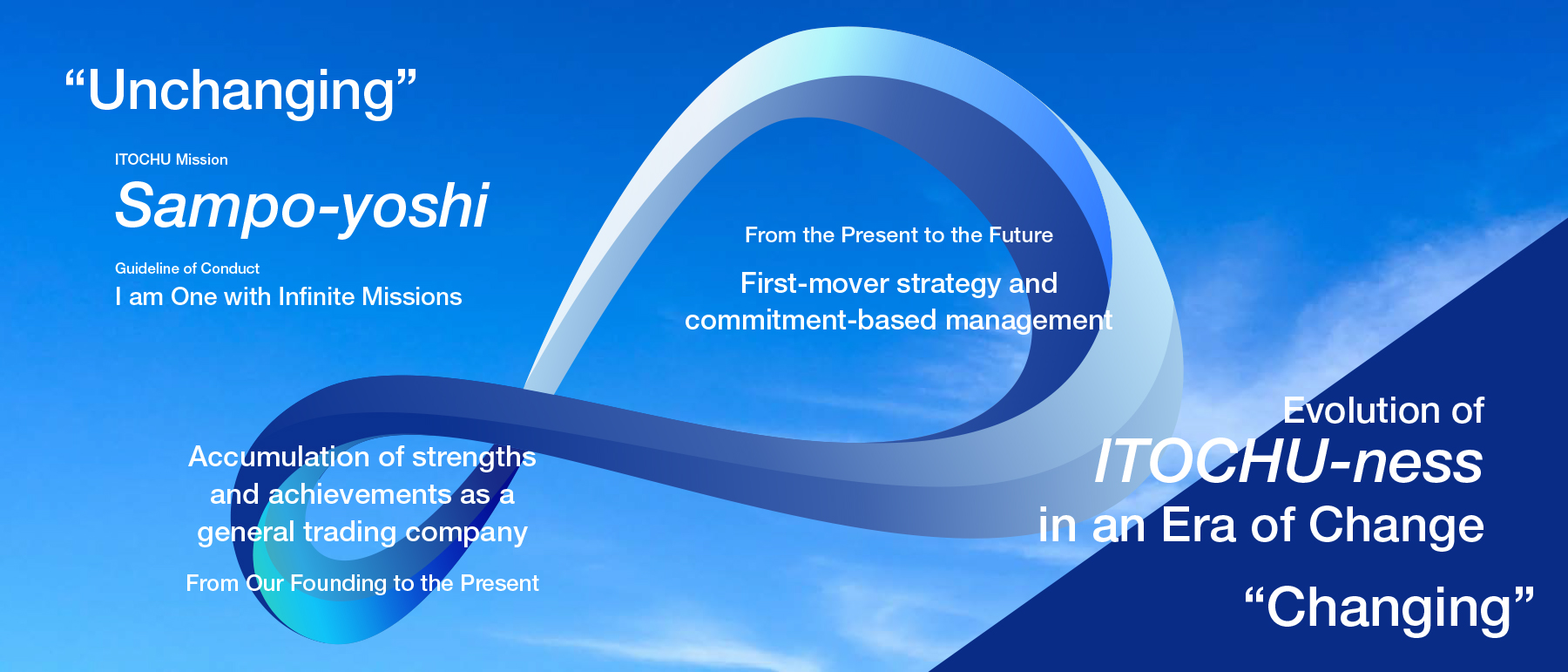 “Unchanging”

ITOCHU Mission
Sampo-yoshi

Guideline of Conduct
I am One with Infinite Missions

From the Present to the Future

First-mover strategy and commitment-based management

Accumulation of strengths and achievements as a general trading company

From Our Founding to the Present

Evolution of
ITOCHU-ness
in an Era of Change

“Changing”